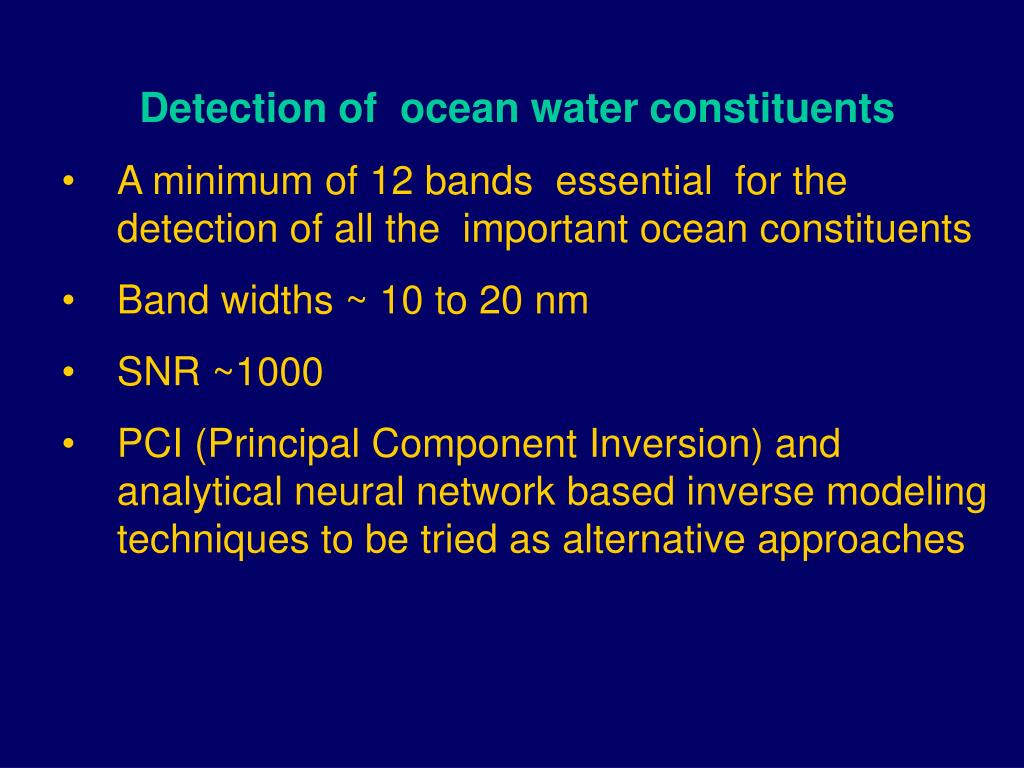 Detection of ocean water constituents

• A minimum of 12 bands essential for the detection of all the important ocean constituents

• Band widths ~ 10 to 20 nm

• SNR ~1000

• PCI (Principal Component Inversion) and analytical neural network based inverse modeling techniques to be tried as alternative approaches